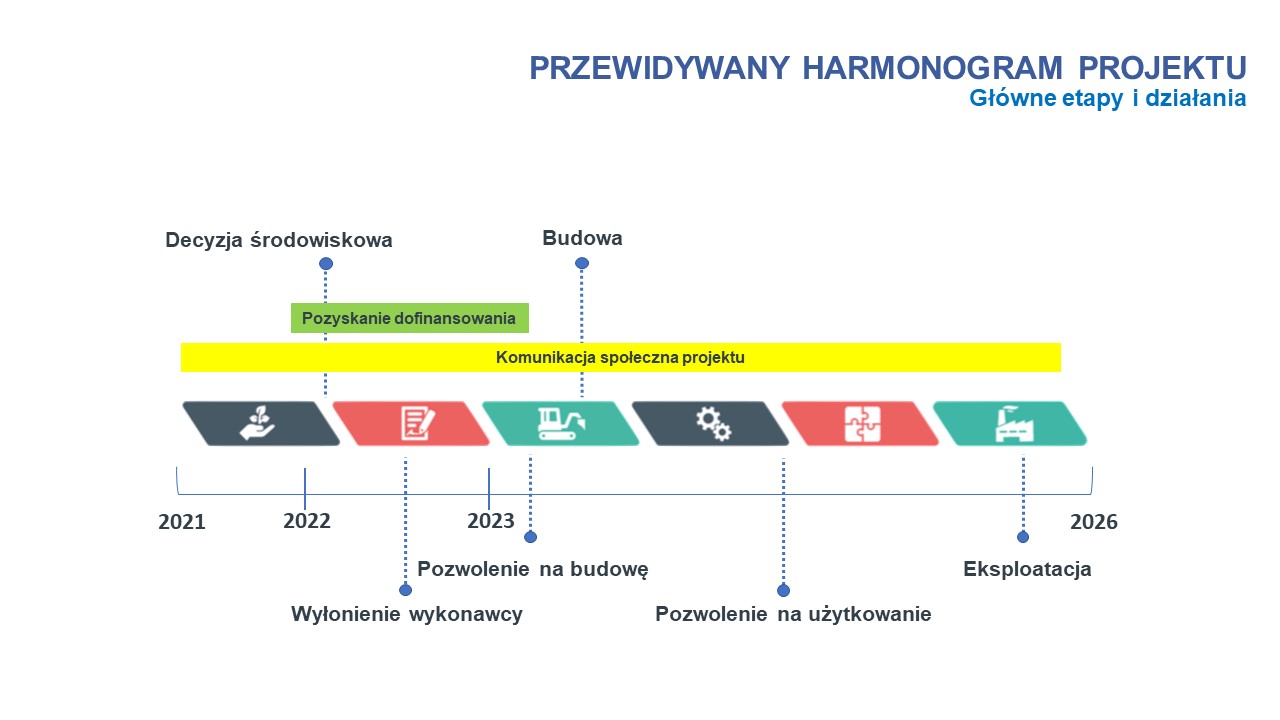 PRZEWIDYWANY HARMONOGRAM PROJEKTU
Główne etapy i działania

Decyzja środowiskowa

Budowa

Pozyskanie dofinansowania

Komunikacja społeczna projektu

2021

2022

2023

2026

Pozwolenie na budowę

Eksploatacja

Wyłonienie wykonawcy

Pozwolenie na użytkowanie